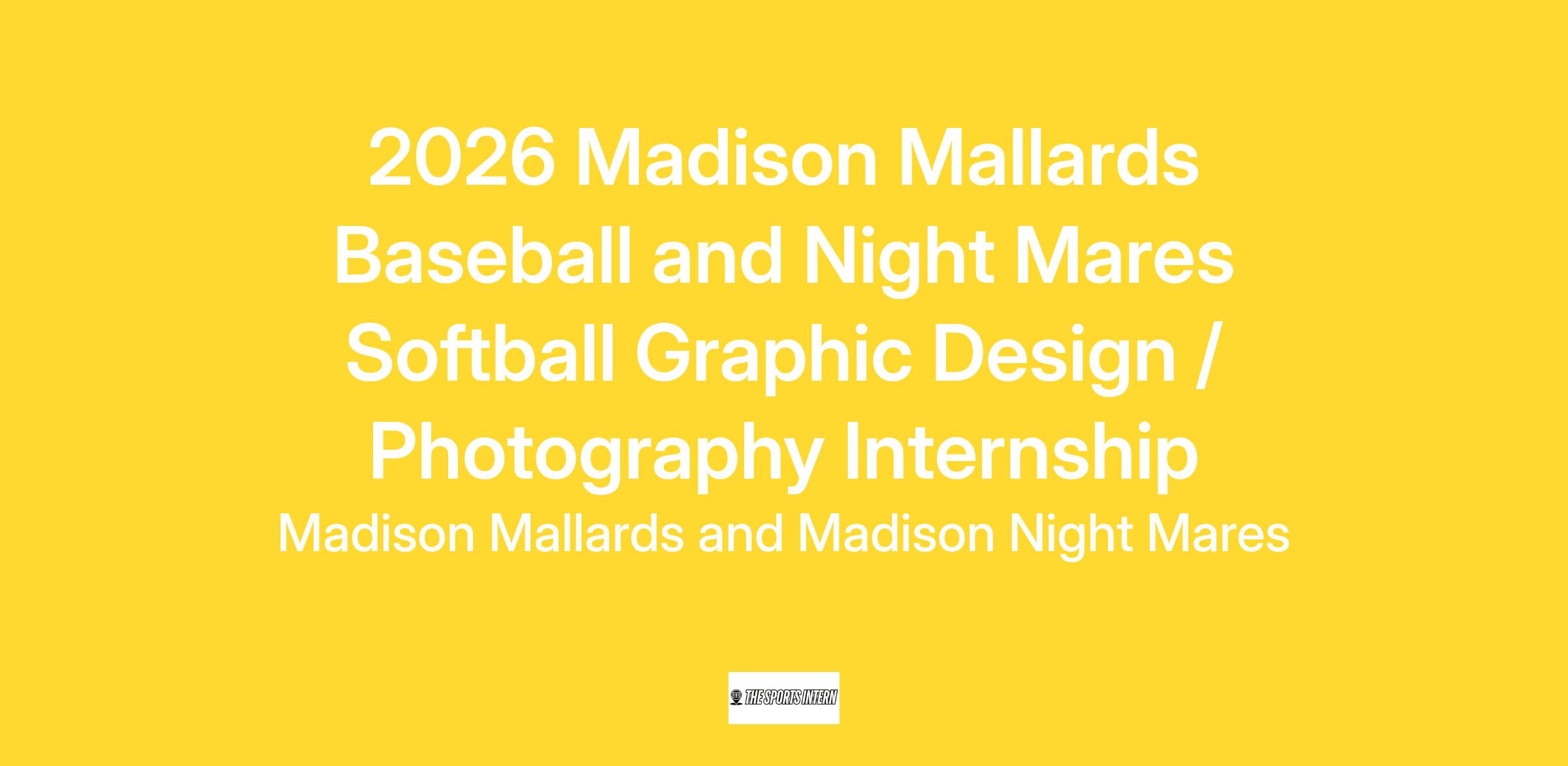 2026 Madison Mallards Baseball and Night Mares Softball Graphic Design / Photography Internship

Madison Mallards and Madison Night Mares

THE SPORTS INTERN